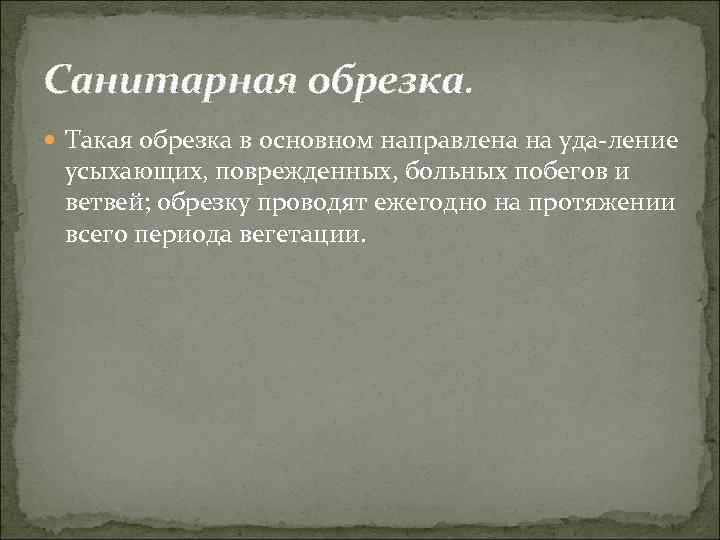 Санитарная обрезка.

Такая обрезка в основном направлена на уда-ление усыхающих, поврежденных, больных побегов и ветвей; обрезку проводят ежегодно на протяжении всего периода вегетации.